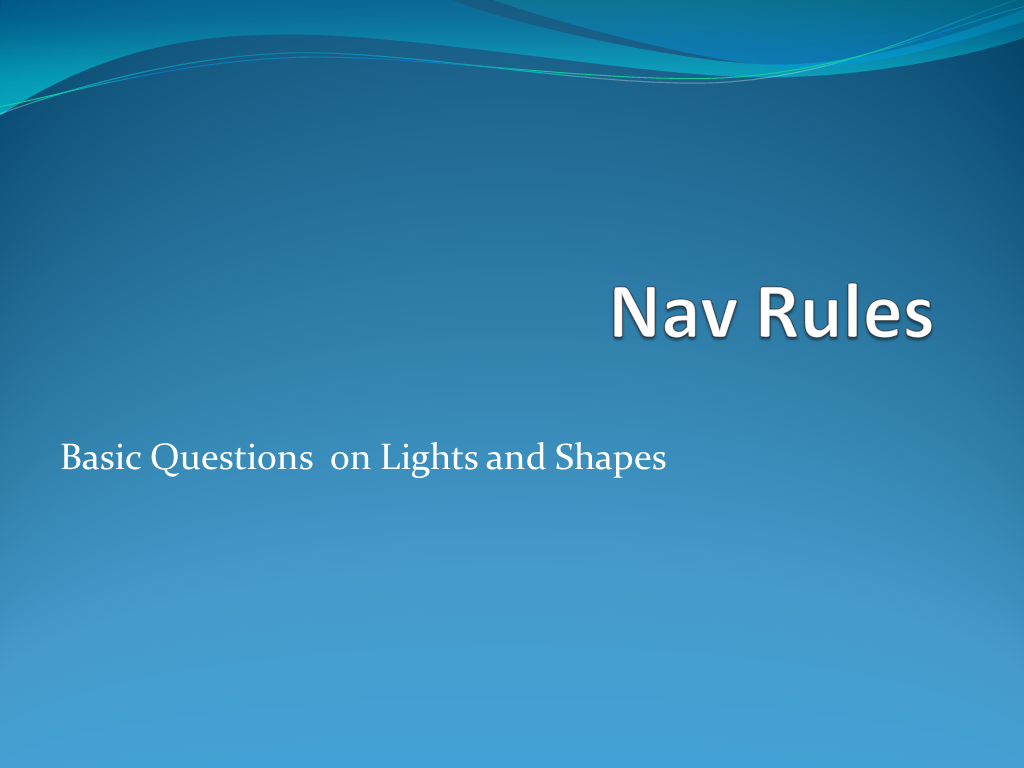 Nav Rules

Basic Questions on Lights and Shapes